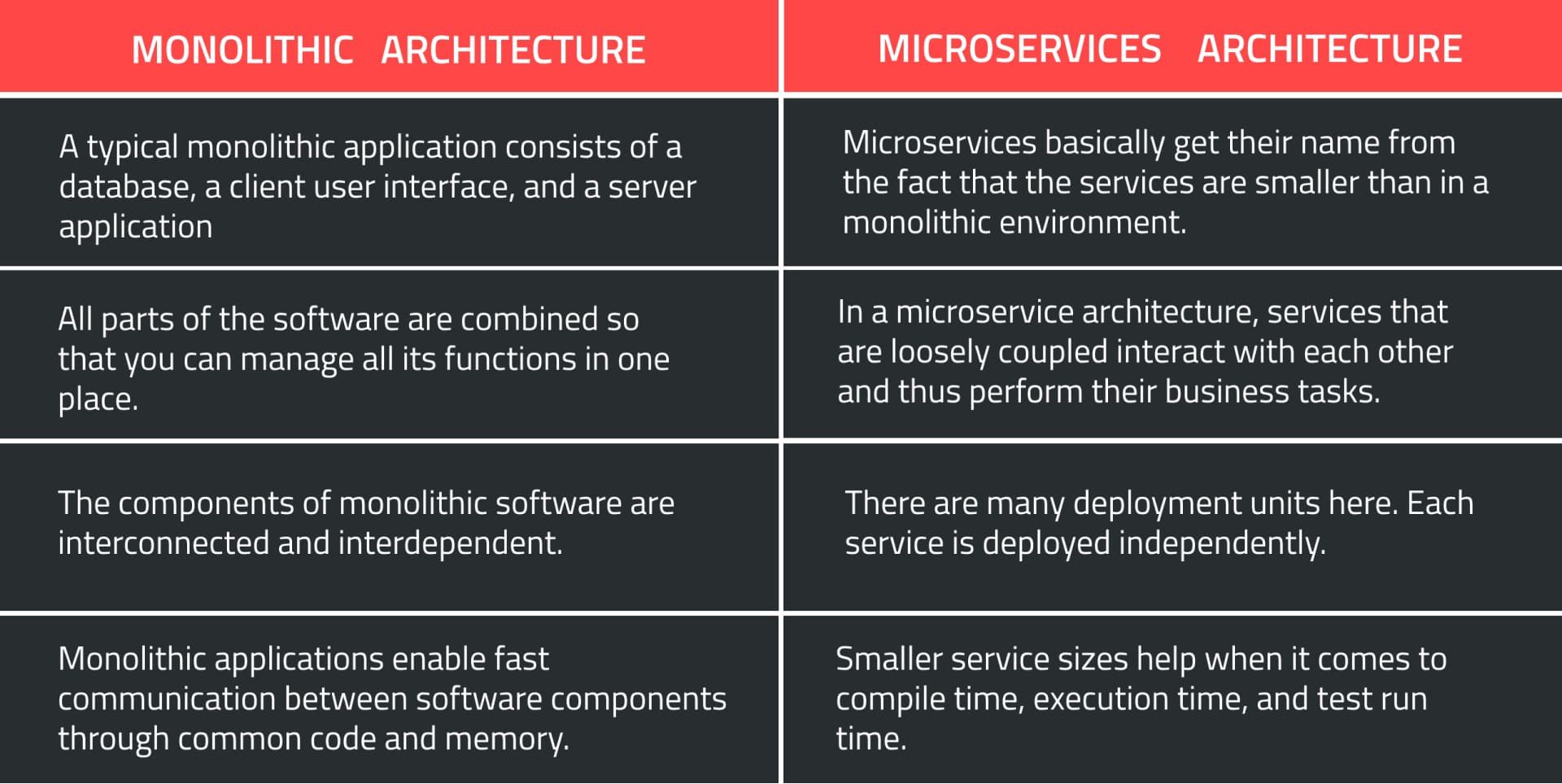 | MONOLITHIC ARCHITECTURE | MICROSERVICES ARCHITECTURE |
|---|---|
| A typical monolithic application consists of a database, a client user interface, and a server application | Microservices basically get their name from the fact that the services are smaller than in a monolithic environment. |
| All parts of the software are combined so that you can manage all its functions in one place. | In a microservice architecture, services that are loosely coupled interact with each other and thus perform their business tasks. |
| The components of monolithic software are interconnected and interdependent. | There are many deployment units here. Each service is deployed independently. |
| Monolithic applications enable fast communication between software components through common code and memory. | Smaller service sizes help when it comes to compile time, execution time, and test run time. |